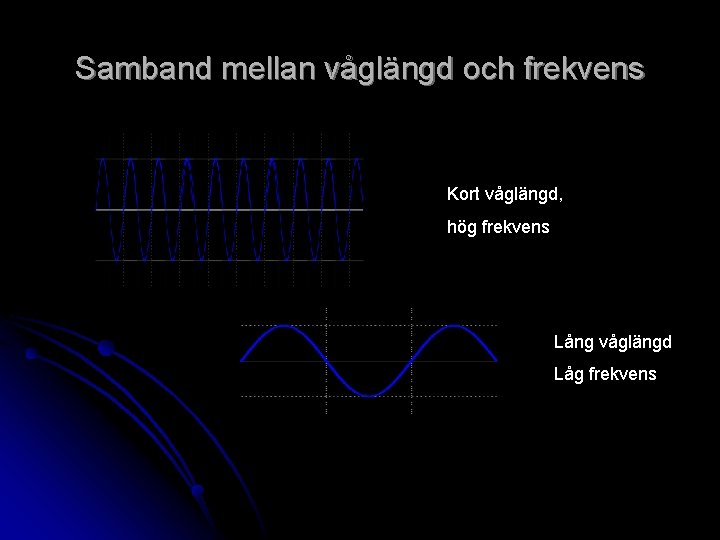 Samband mellan våglängd och frekvens

Kort våglängd,

hög frekvens

Lång våglängd

Låg frekvens